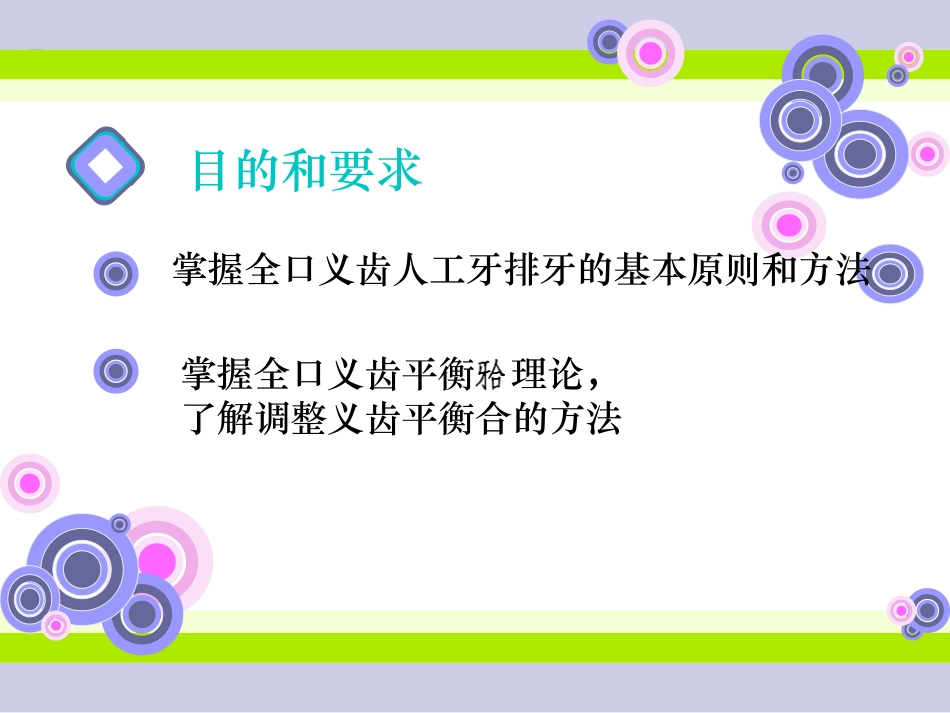 目的和要求

掌握全口义齿人工牙排牙的基本原则和方法

掌握全口义齿平衡𬌗理论，
了解调整义齿平衡合的方法